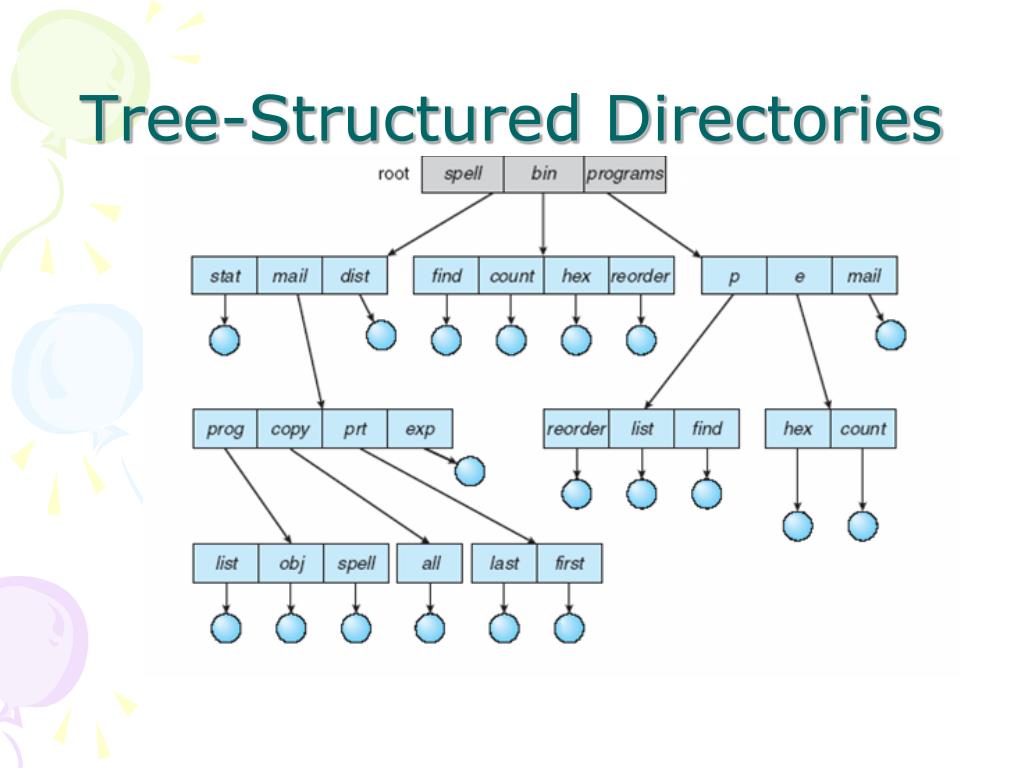 Tree-Structured Directories

root spell bin programs

stat mail dist find count hex reorder p e mail

prog copy prt exp reorder list find hex count

list obj spell all last first